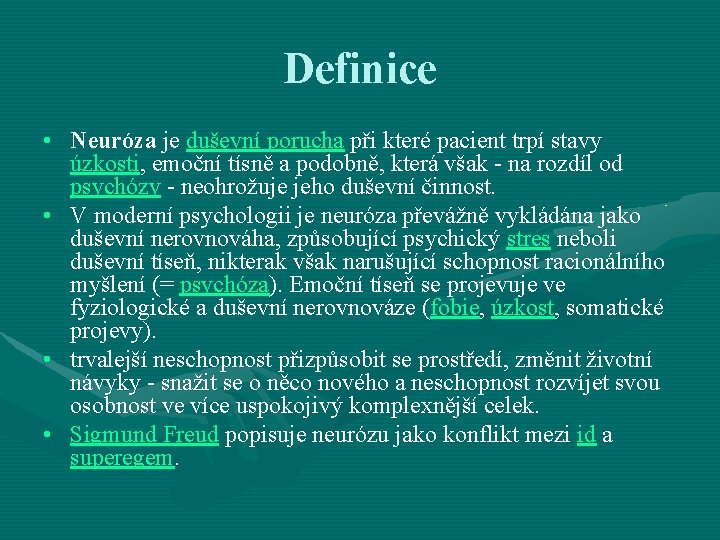 Definice

• Neuróza je duševní porucha při které pacient trpí stavy úzkosti, emoční tísně a podobně, která však - na rozdíl od psychózy - neohrožuje jeho duševní činnost.

• V moderní psychologii je neuróza převážně vykládána jako duševní nerovnováha, způsobující psychický stres neboli duševní tíseň, nikterak však narušující schopnost racionálního myšlení (= psychóza). Emoční tíseň se projevuje ve fyziologické a duševní nerovnováze (fobie, úzkost, somatické projevy).

• trvalejší neschopnost přizpůsobit se prostředí, změnit životní návyky - snažit se o něco nového a neschopnost rozvíjet svou osobnost ve více uspokojivý komplexnější celek.

• Sigmund Freud popisuje neurózu jako konflikt mezi id a superegem.